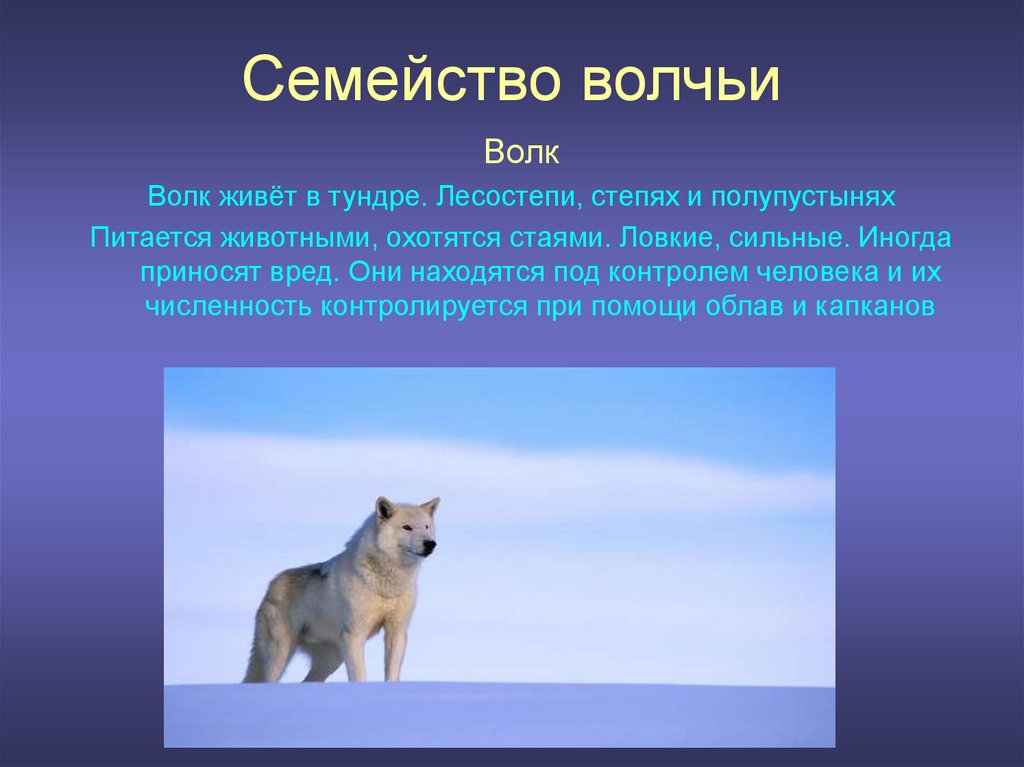 Семейство волчьи

Волк

Волк живёт в тундре. Лесостепи, степях и полупустынях

Питается животными, охотятся стаями. Ловкие, сильные. Иногда приносят вред. Они находятся под контролем человека и их численность контролируется при помощи облав и капканов